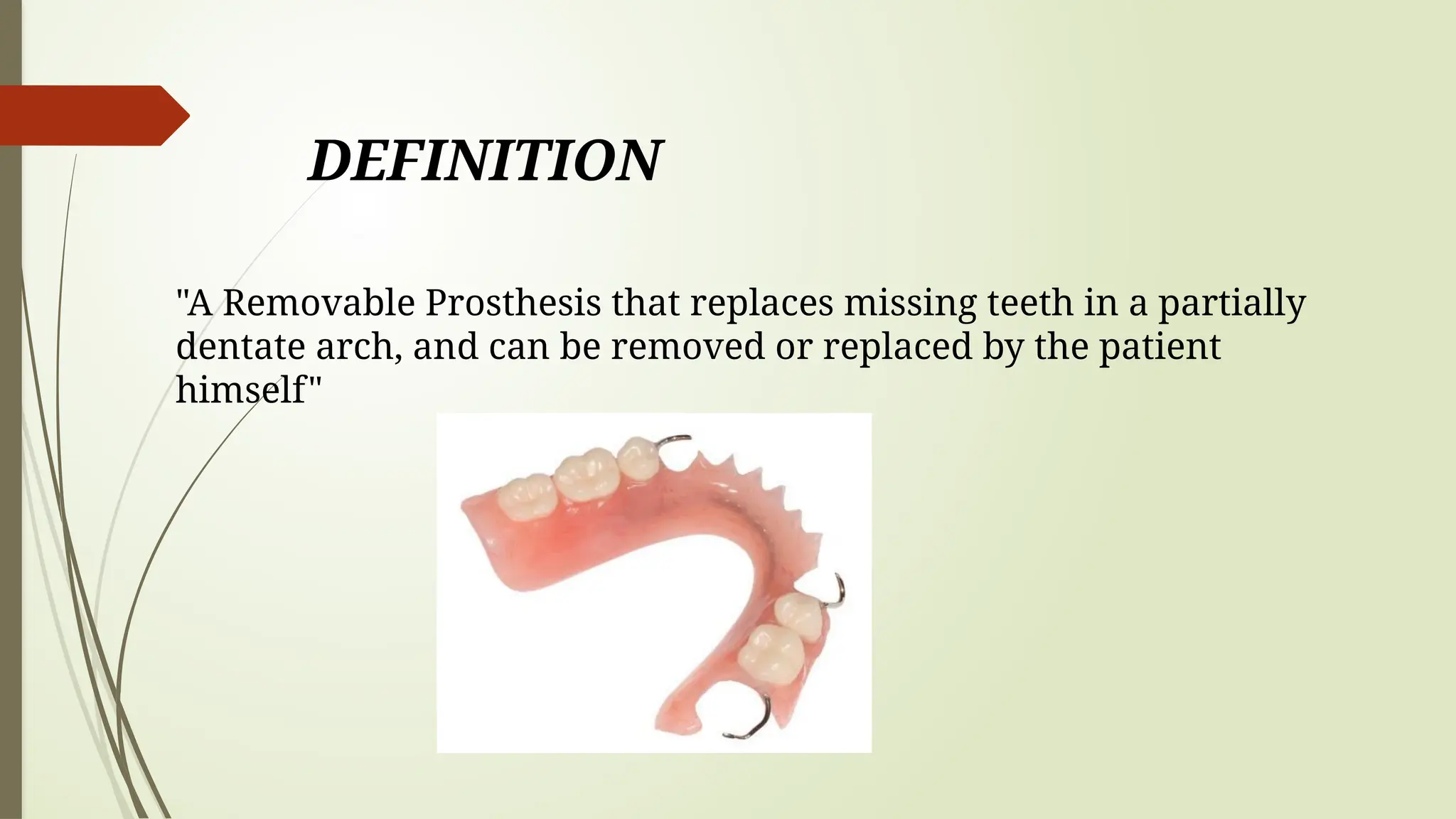 DEFINITION

"A Removable Prosthesis that replaces missing teeth in a partially dentate arch, and can be removed or replaced by the patient himself"